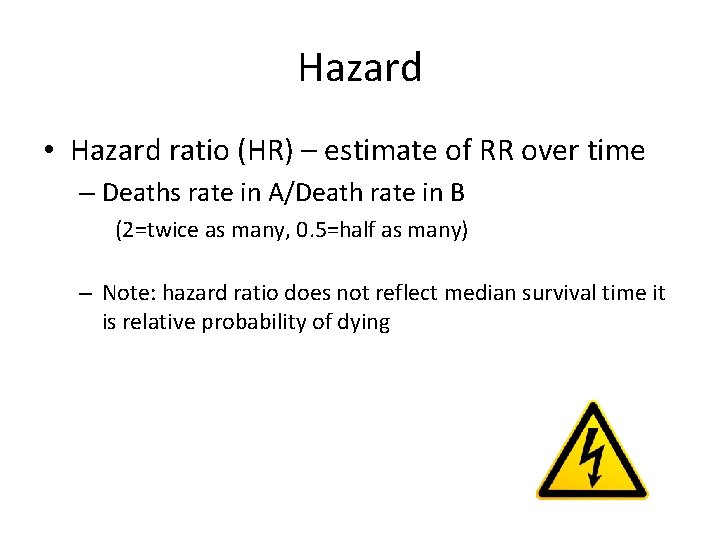 Hazard

• Hazard ratio (HR) – estimate of RR over time

– Deaths rate in A/Death rate in B

(2=twice as many, 0.5=half as many)

– Note: hazard ratio does not reflect median survival time it is relative probability of dying